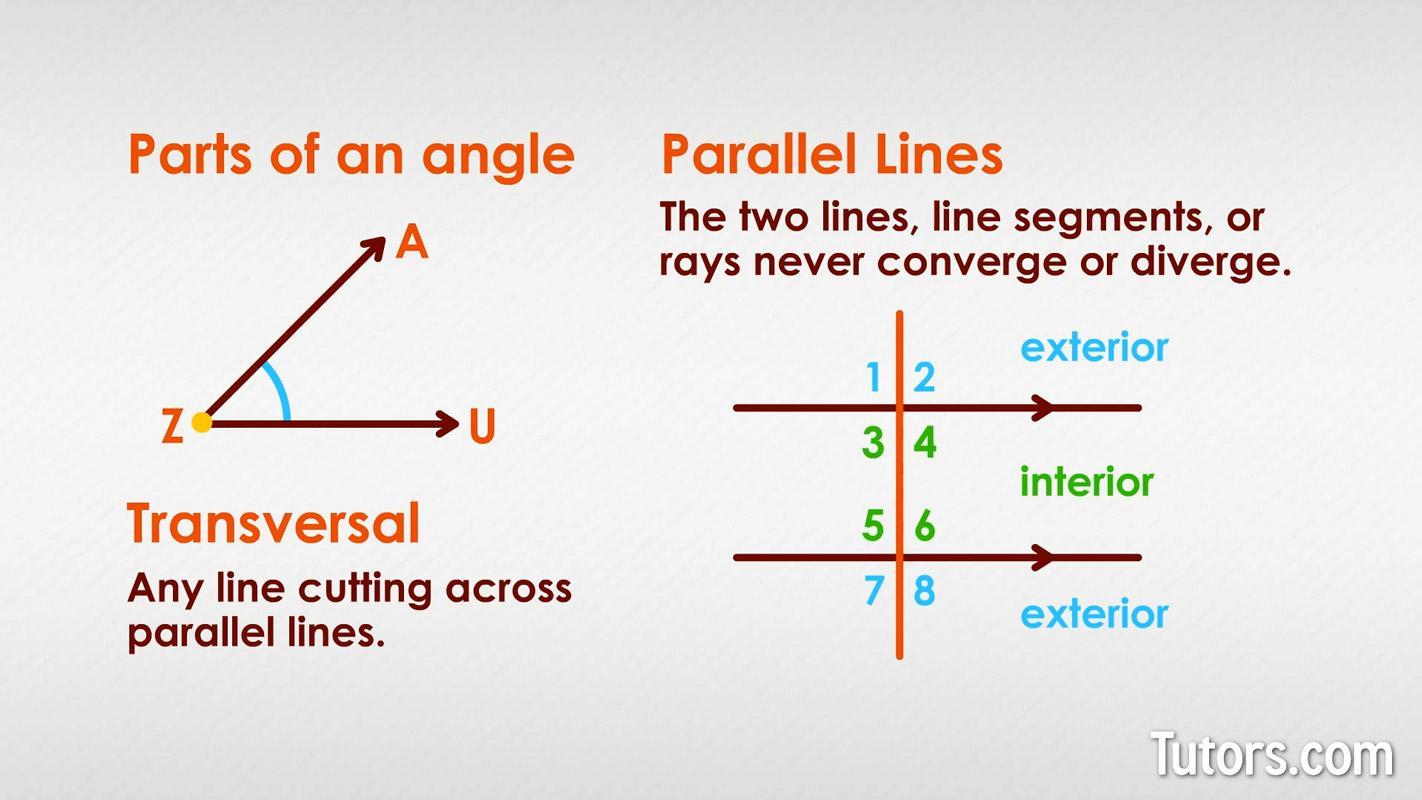 Parts of an angle

A

Z

U

Transversal

Any line cutting across parallel lines.

Parallel Lines

The two lines, line segments, or rays never converge or diverge.

exterior

1 2

3 4

interior

5 6

7 8

exterior

Tutors.com